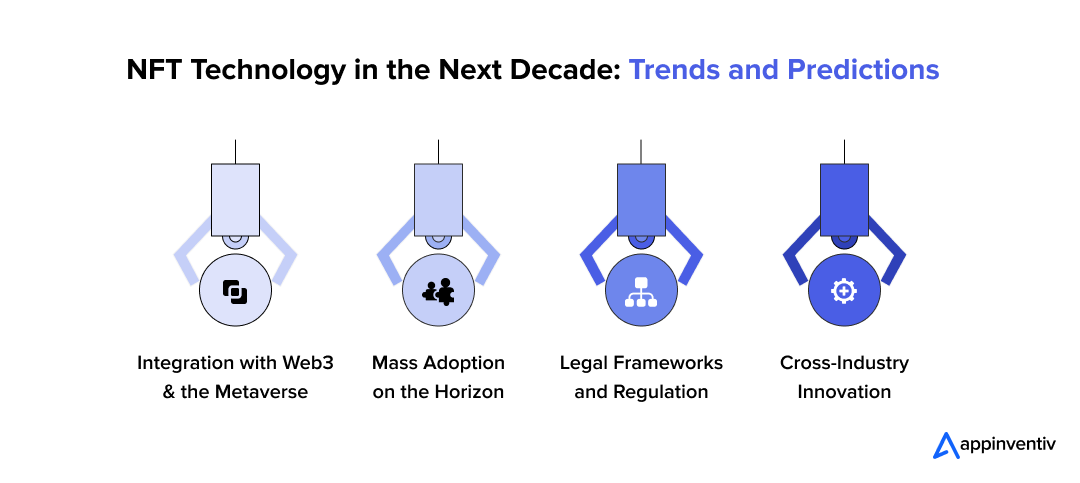 NFT Technology in the Next Decade: Trends and Predictions

Integration with Web3 & the Metaverse

Mass Adoption on the Horizon

Legal Frameworks and Regulation

Cross-Industry Innovation

appinventiv